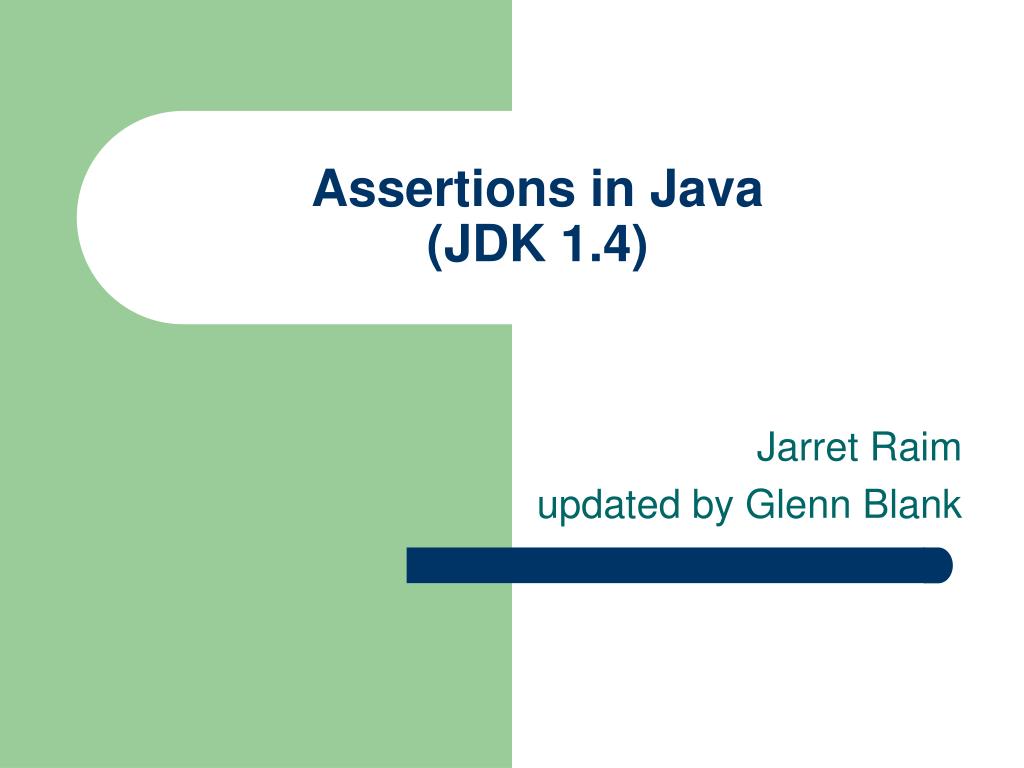 Assertions in Java
(JDK 1.4)

Jarret Raim
updated by Glenn Blank